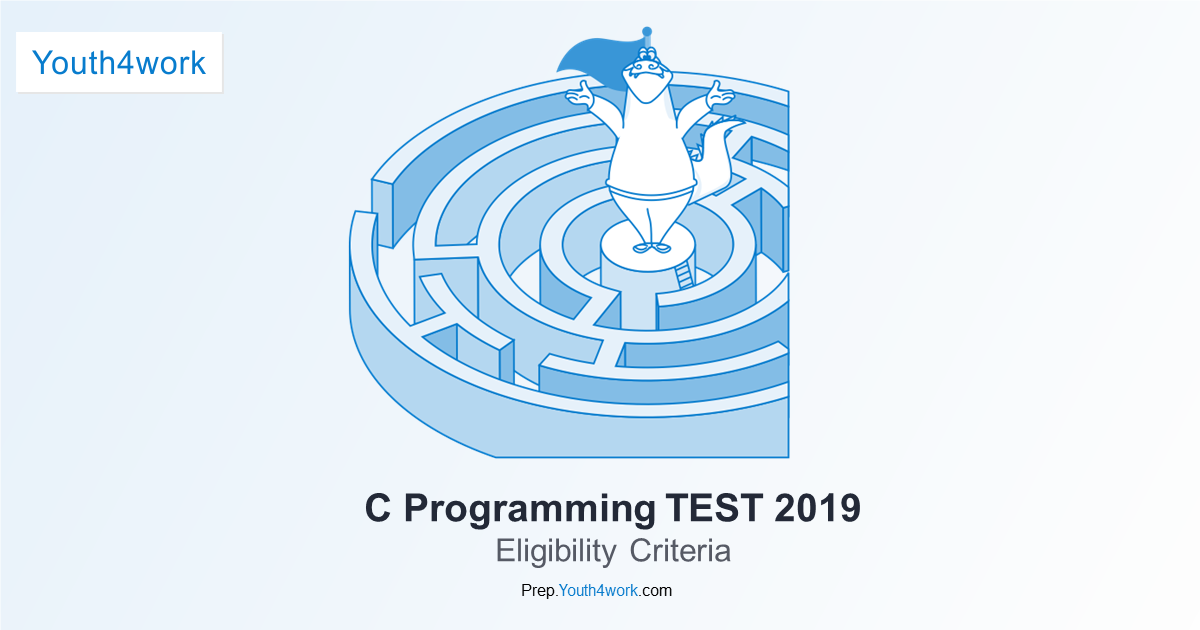 Youth4work

C Programming TEST 2019

Eligibility Criteria

Prep.Youth4work.com